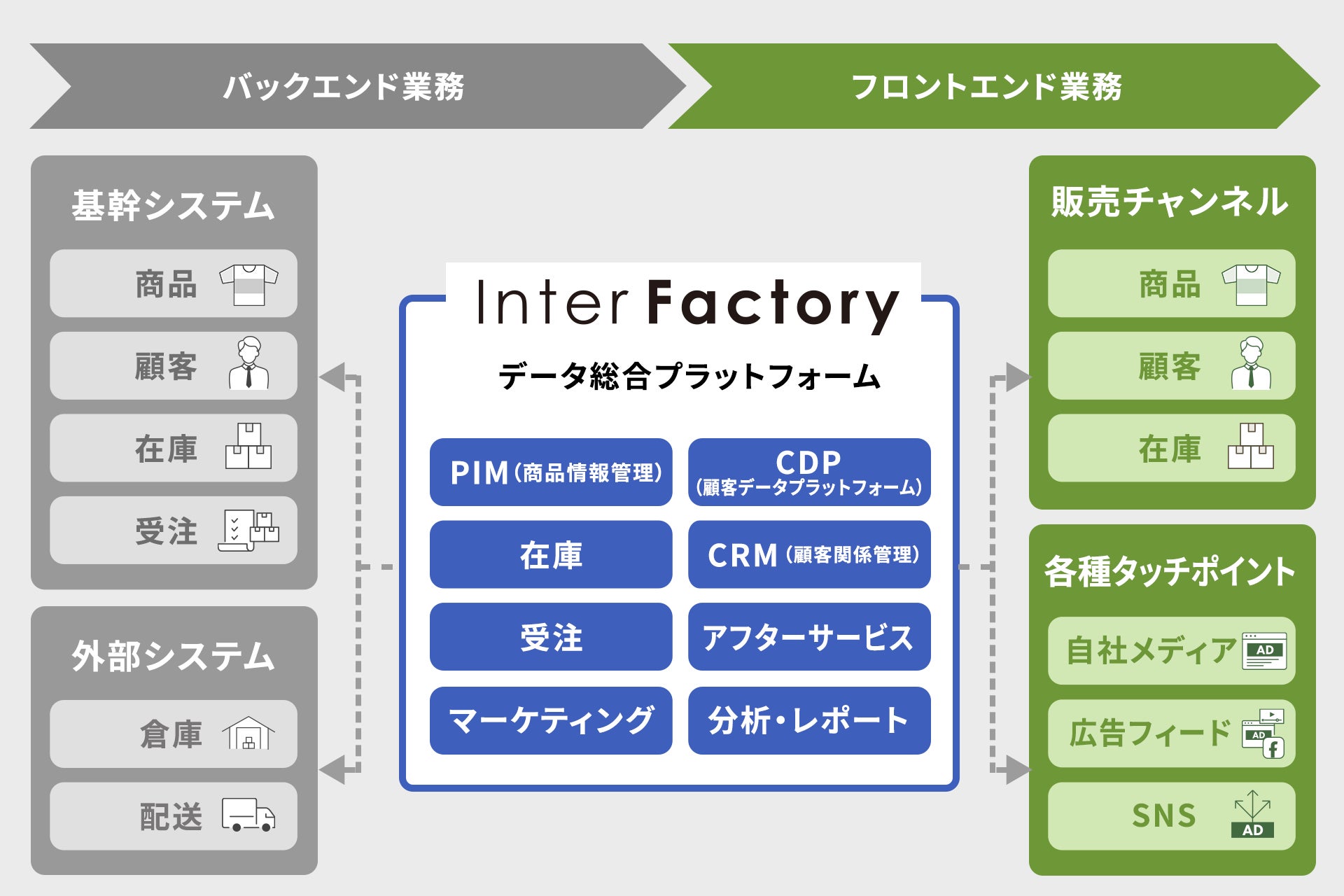 バックエンド業務

フロントエンド業務

基幹システム

商品

顧客

在庫

受注

外部システム

倉庫

配送

Inter Factory

データ総合プラットフォーム

PIM（商品情報管理）

CDP（顧客データプラットフォーム）

在庫

CRM（顧客関係管理）

受注

アフターサービス

マーケティング

分析・レポート

販売チャンネル

商品

顧客

在庫

各種タッチポイント

自社メディア

AD

広告フィード

AD

SNS

AD